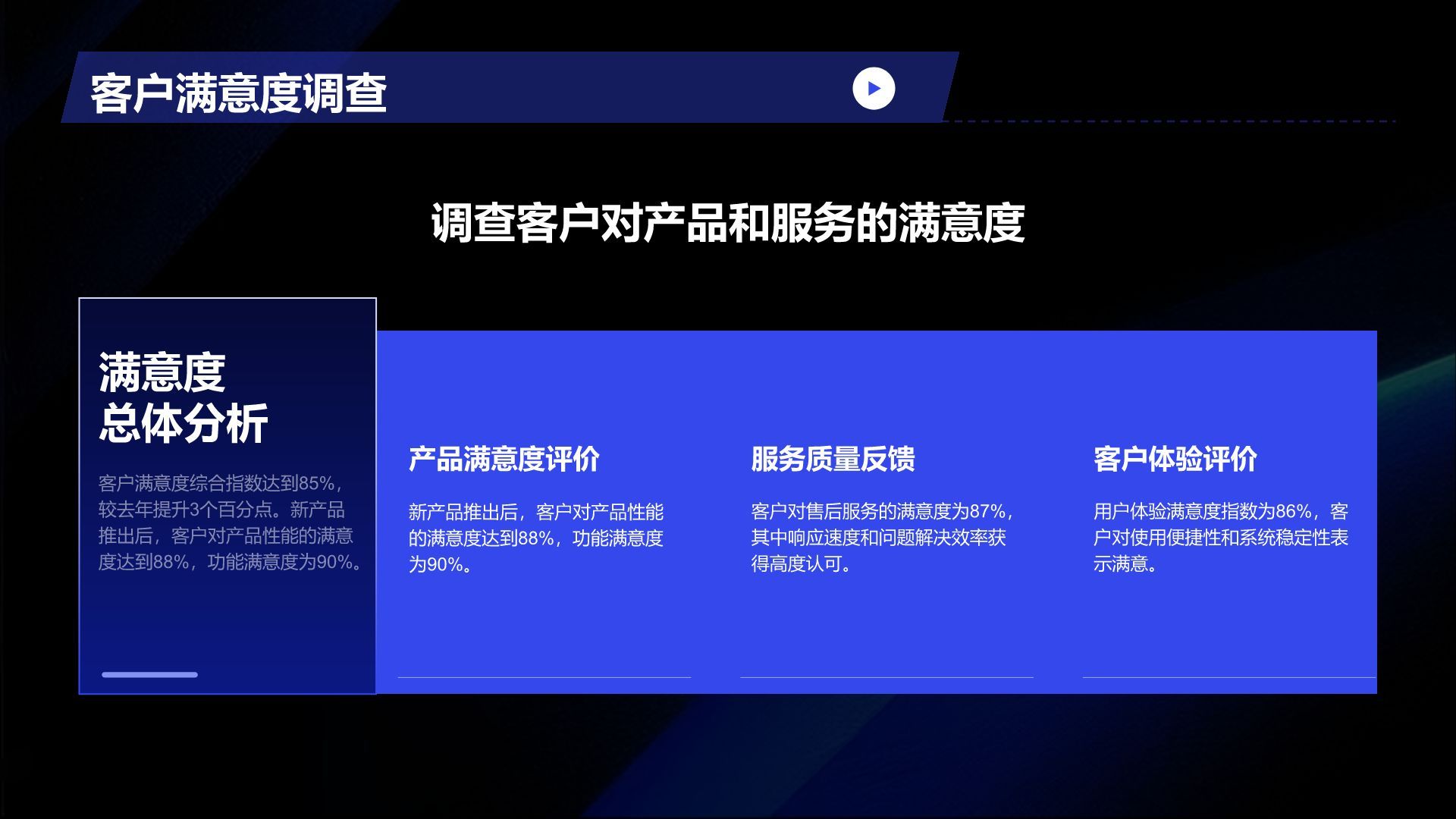 客户满意度调查

调查客户对产品和服务的满意度

满意度
总体分析

客户满意度综合指数达到85%，较去年提升3个百分点。新产品推出后，客户对产品性能的满意度达到88%，功能满意度为90%。

产品满意度评价

新产品推出后，客户对产品性能的满意度达到88%，功能满意度为90%。

服务质量反馈

客户对售后服务的满意度为87%，其中响应速度和问题解决效率获得高度认可。

客户体验评价

用户体验满意度指数为86%，客户对使用便捷性和系统稳定性表示满意。